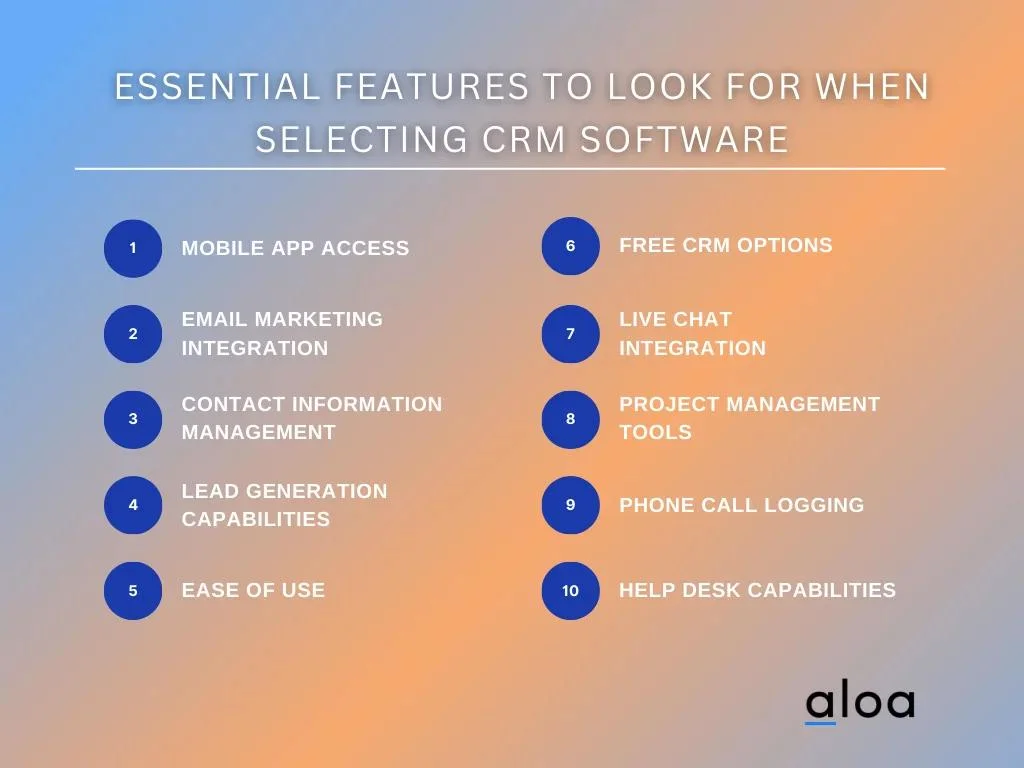 ESSENTIAL FEATURES TO LOOK FOR WHEN SELECTING CRM SOFTWARE

1 MOBILE APP ACCESS

2 EMAIL MARKETING INTEGRATION

3 CONTACT INFORMATION MANAGEMENT

4 LEAD GENERATION CAPABILITIES

5 EASE OF USE

6 FREE CRM OPTIONS

7 LIVE CHAT INTEGRATION

8 PROJECT MANAGEMENT TOOLS

9 PHONE CALL LOGGING

10 HELP DESK CAPABILITIES

aloa